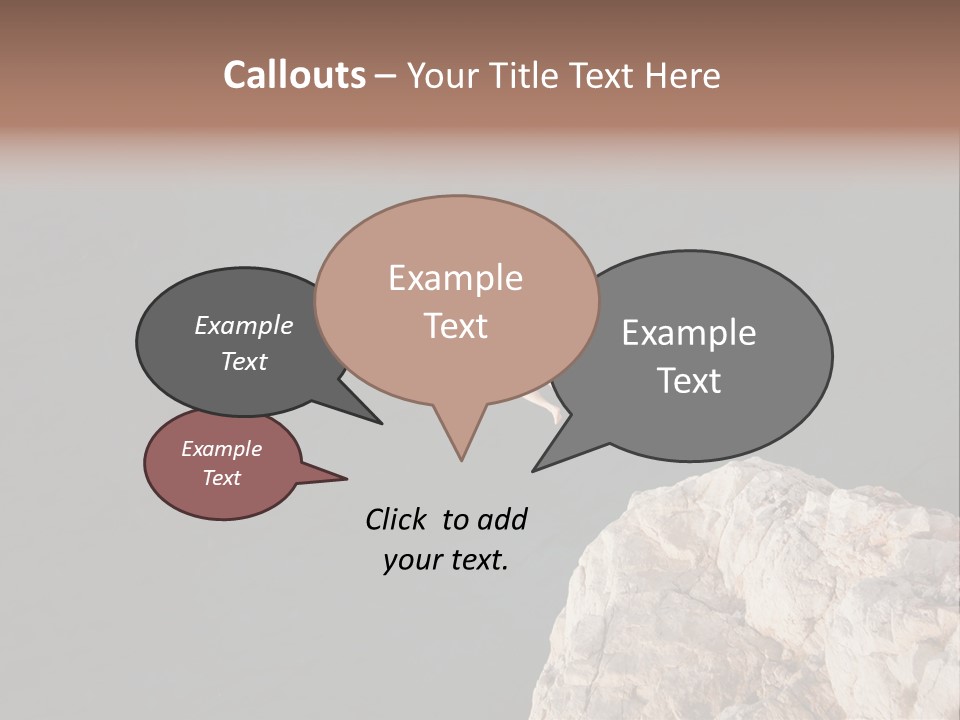 Callouts – Your Title Text Here

Example Text

Example Text

Example Text

Example Text

Click to add your text.